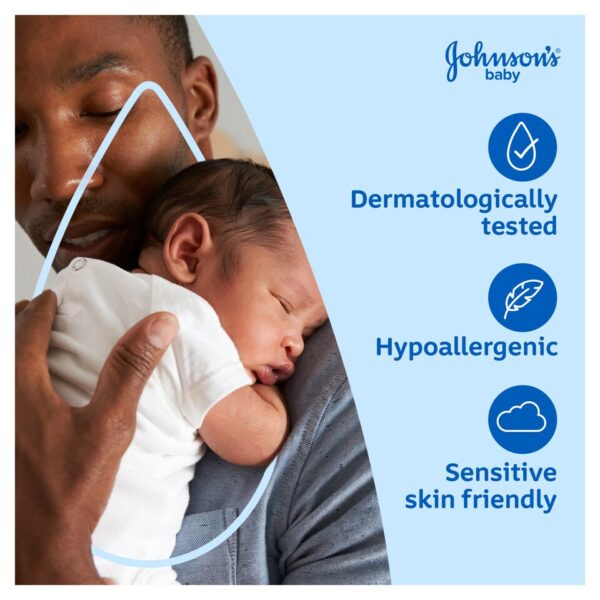 Johnson's baby

Dermatologically tested

Hypoallergenic

Sensitive skin friendly